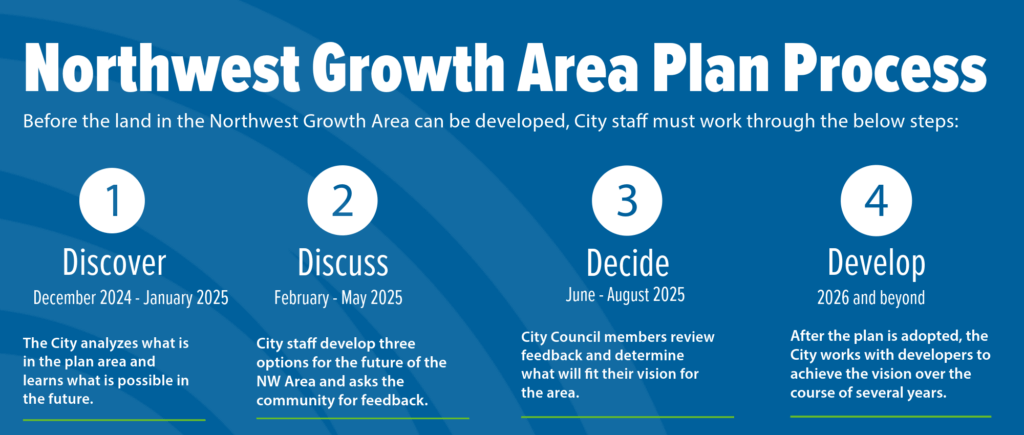 Northwest Growth Area Plan Process

Before the land in the Northwest Growth Area can be developed, City staff must work through the below steps:

1

Discover

December 2024 - January 2025

The City analyzes what is in the plan area and learns what is possible in the future.

2

Discuss

February - May 2025

City staff develop three options for the future of the NW Area and asks the community for feedback.

3

Decide

June - August 2025

City Council members review feedback and determine what will fit their vision for the area.

4

Develop

2026 and beyond

After the plan is adopted, the City works with developers to achieve the vision over the course of several years.